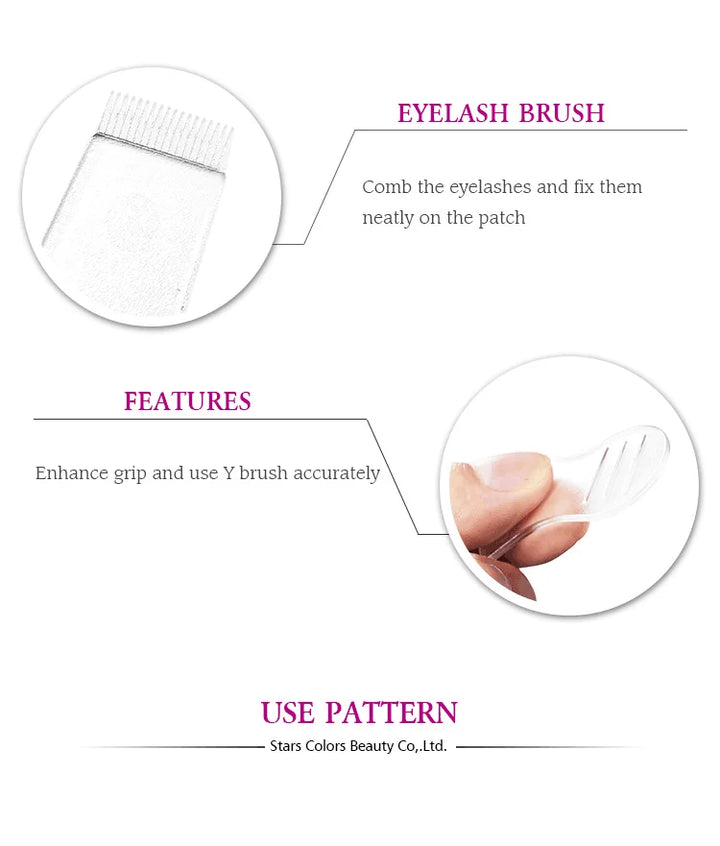 EYELASH BRUSH

Comb the eyelashes and fix them neatly on the patch

FEATURES

Enhance grip and use Y brush accurately

USE PATTERN

Stars Colors Beauty Co,.Ltd.